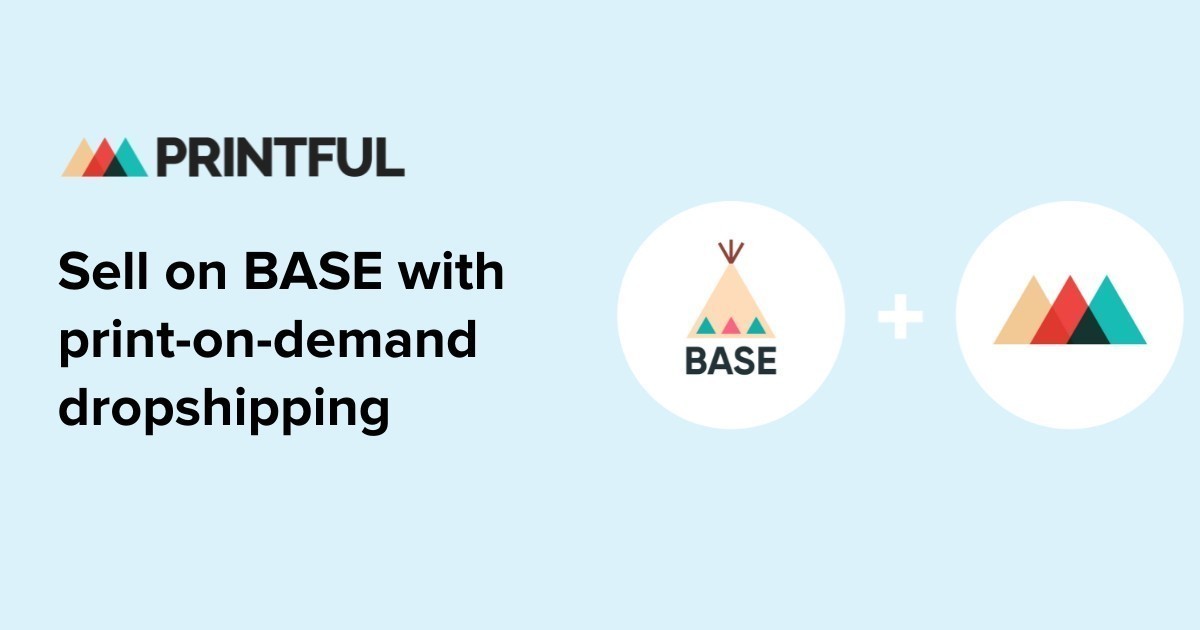 PRINTFUL

Sell on BASE with print-on-demand dropshipping

BASE

+